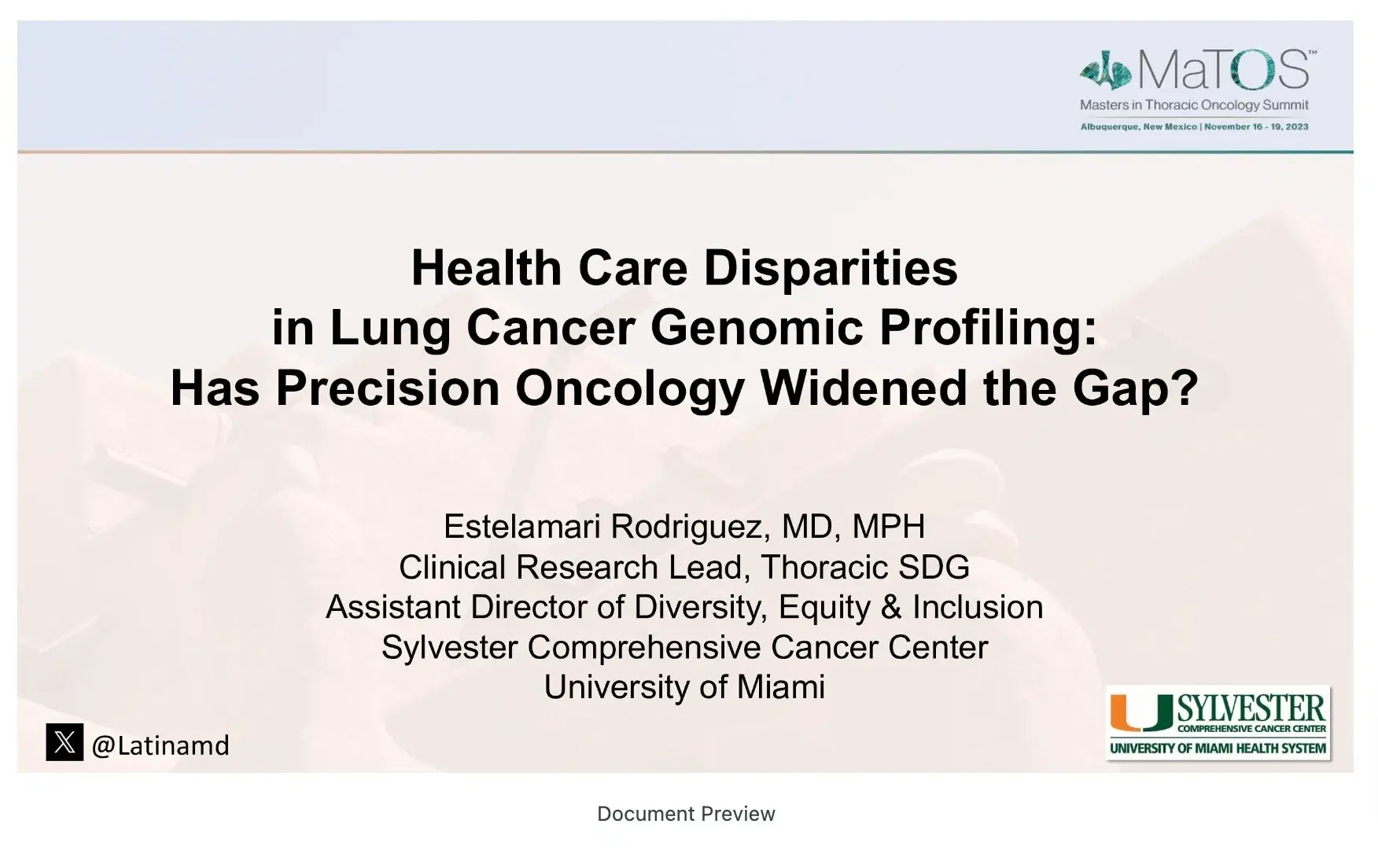 MaTOS™
Masters in Thoracic Oncology Summit
Albuquerque, New Mexico | November 16 - 19, 2023

Health Care Disparities in Lung Cancer Genomic Profiling: Has Precision Oncology Widened the Gap?

Estelamari Rodriguez, MD, MPH
Clinical Research Lead, Thoracic SDG
Assistant Director of Diversity, Equity & Inclusion
Sylvester Comprehensive Cancer Center
University of Miami

@Latinamd

U SYLVESTER
COMPREHENSIVE CANCER CENTER
UNIVERSITY OF MIAMI HEALTH SYSTEM

Document Preview